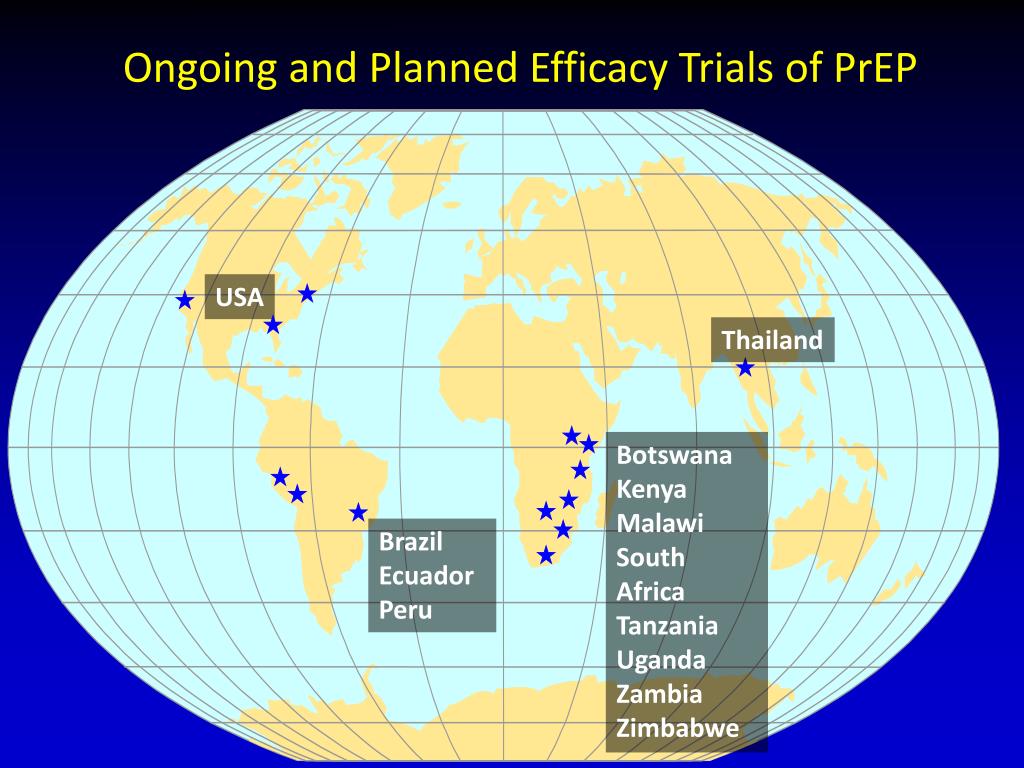 Ongoing and Planned Efficacy Trials of PrEP

USA

Thailand

Brazil
Ecuador
Peru

Botswana
Kenya
Malawi
South Africa
Tanzania
Uganda
Zambia
Zimbabwe